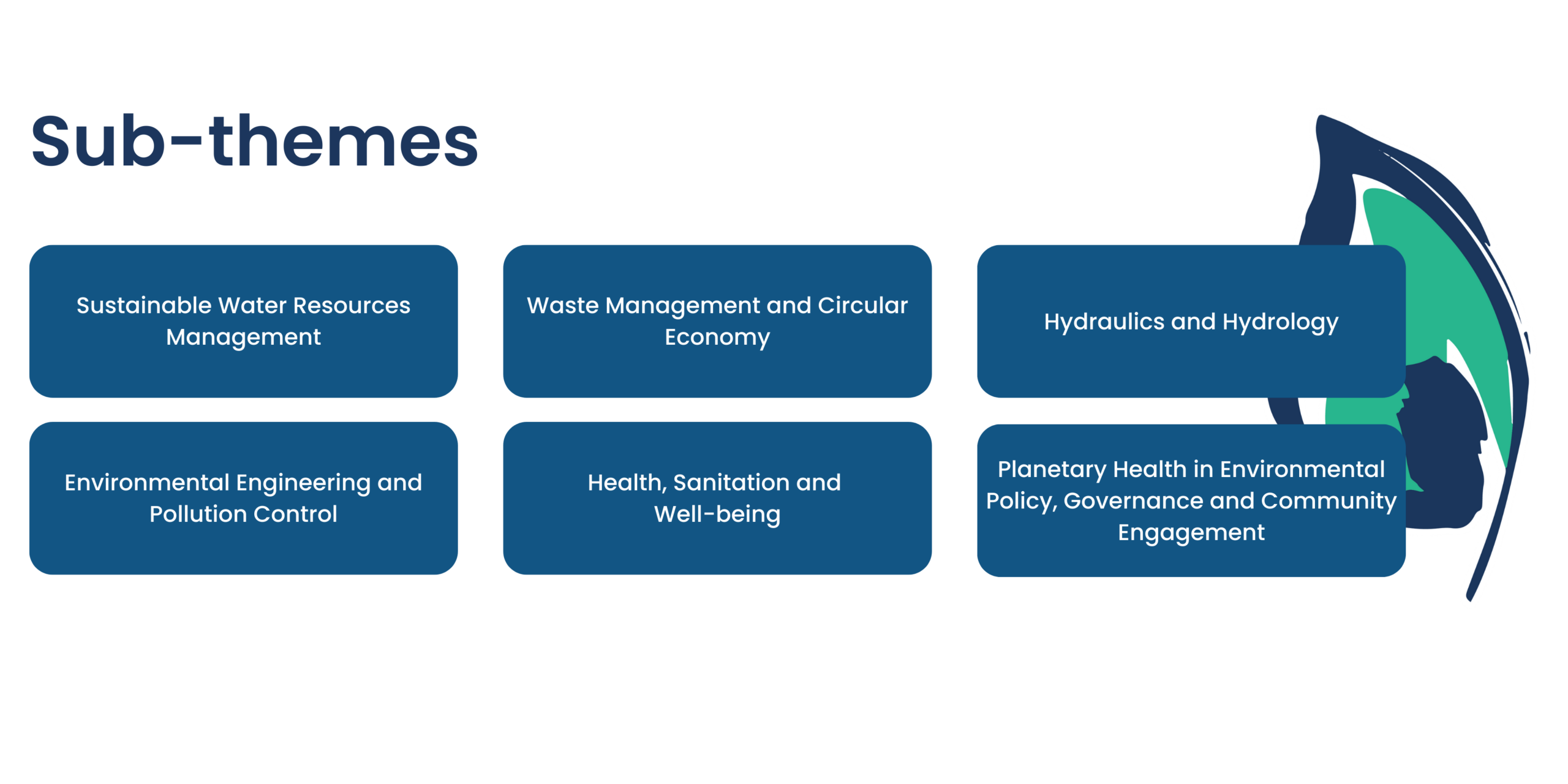 Sub-themes

Sustainable Water Resources Management

Waste Management and Circular Economy

Hydraulics and Hydrology

Environmental Engineering and Pollution Control

Health, Sanitation and Well-being

Planetary Health in Environmental Policy, Governance and Community Engagement